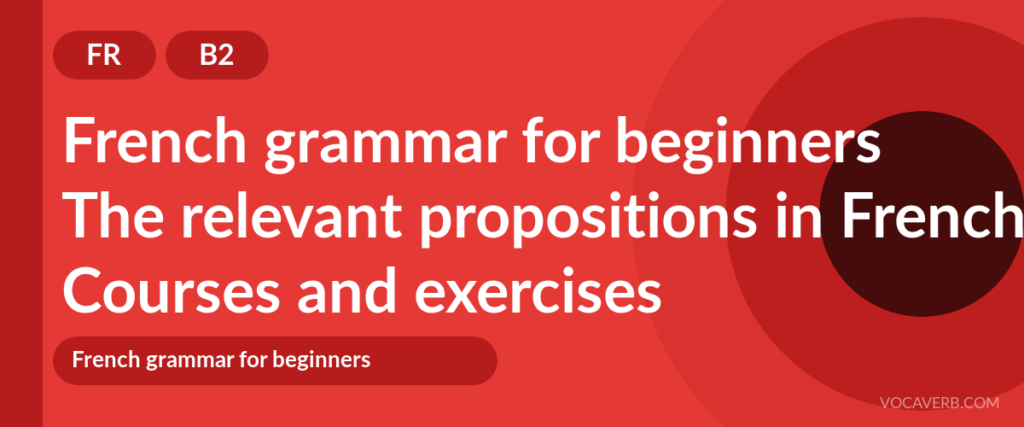 FR B2

French grammar for beginners
The relevant propositions in French
Courses and exercises

French grammar for beginners

VOCAVERB.COM